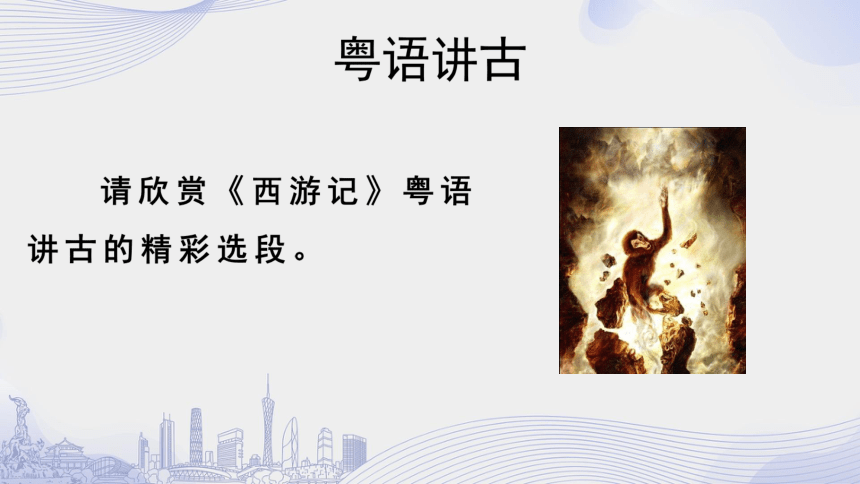 粤语讲古

请欣赏《西游记》粤语讲古的精彩选段。